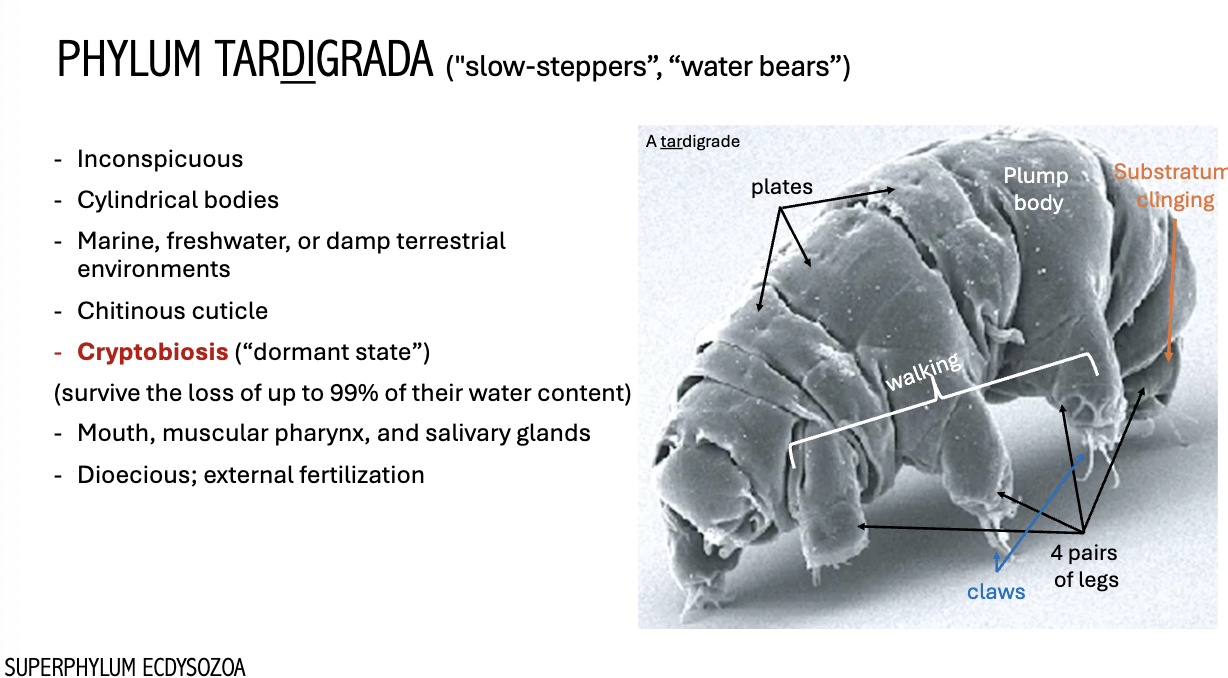 PHYLUM TARDIGRADA ("slow-steppers", “water bears”)

- Inconspicuous
- Cylindrical bodies
- Marine, freshwater, or damp terrestrial environments
- Chitinous cuticle
- Cryptobiosis (“dormant state”)
(survive the loss of up to 99% of their water content)
- Mouth, muscular pharynx, and salivary glands
- Dioecious; external fertilization

A tardigrade

plates

Plump body

Substratum clinging

walking

4 pairs of legs

claws

SUPERPHYLUM ECDYSOZOA